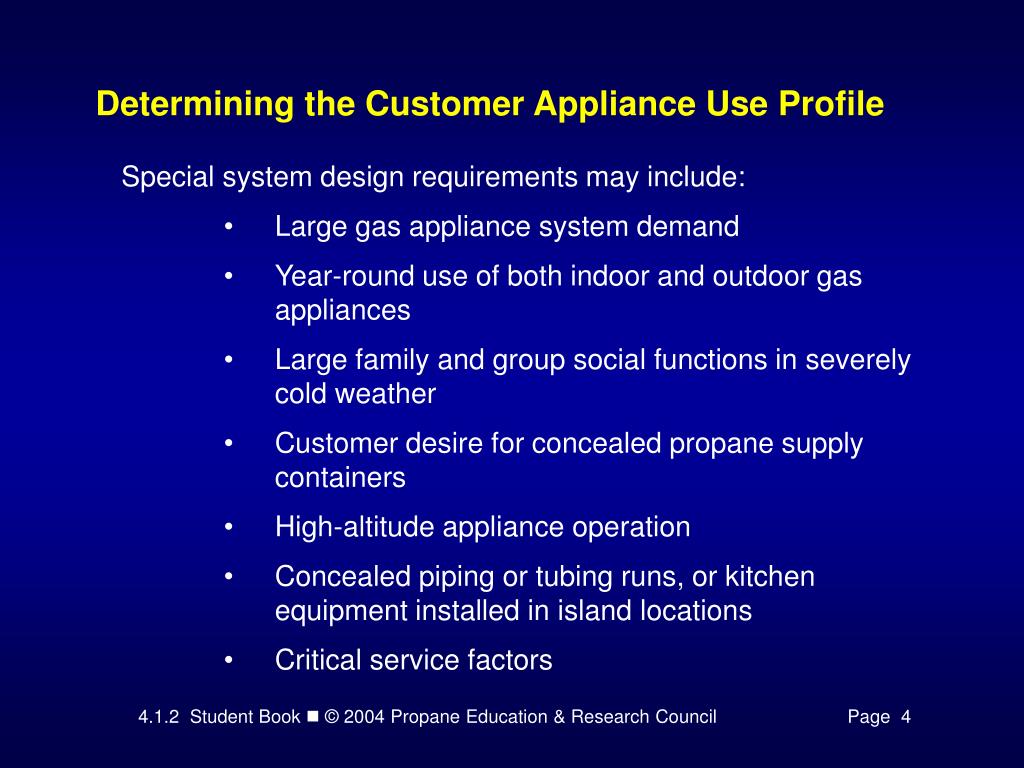 Determining the Customer Appliance Use Profile

Special system design requirements may include:

• Large gas appliance system demand
• Year-round use of both indoor and outdoor gas appliances
• Large family and group social functions in severely cold weather
• Customer desire for concealed propane supply containers
• High-altitude appliance operation
• Concealed piping or tubing runs, or kitchen equipment installed in island locations
• Critical service factors

4.1.2 Student Book ■ © 2004 Propane Education & Research Council Page 4